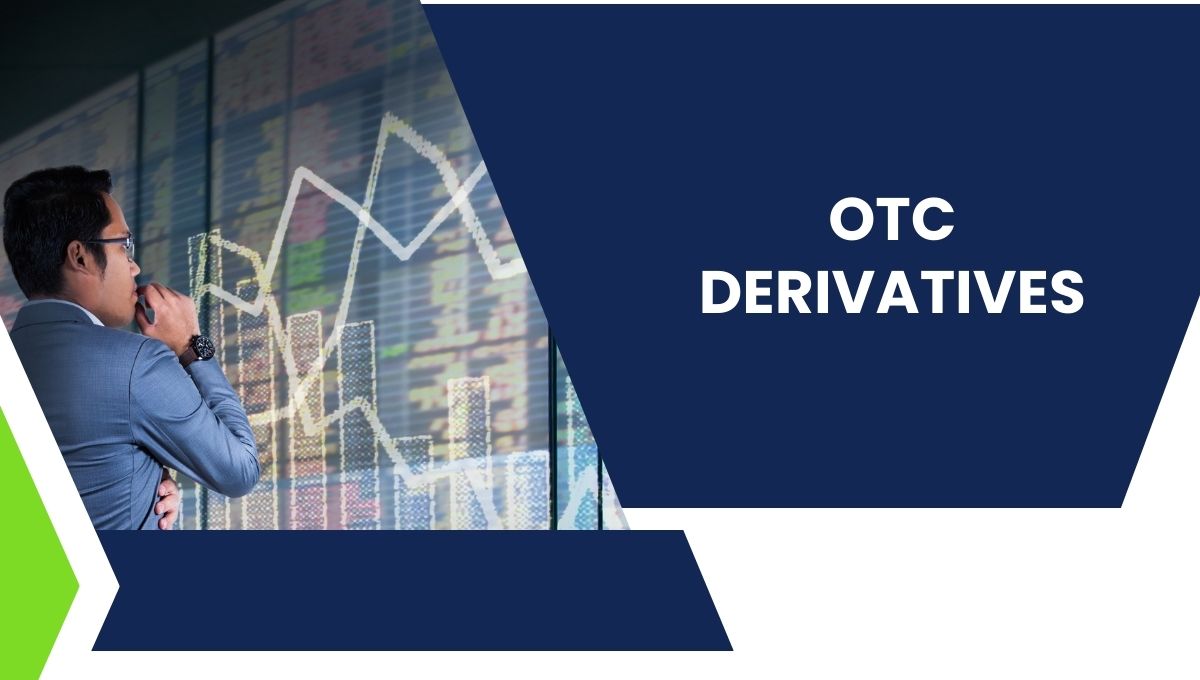 OTC DERIVATIVES